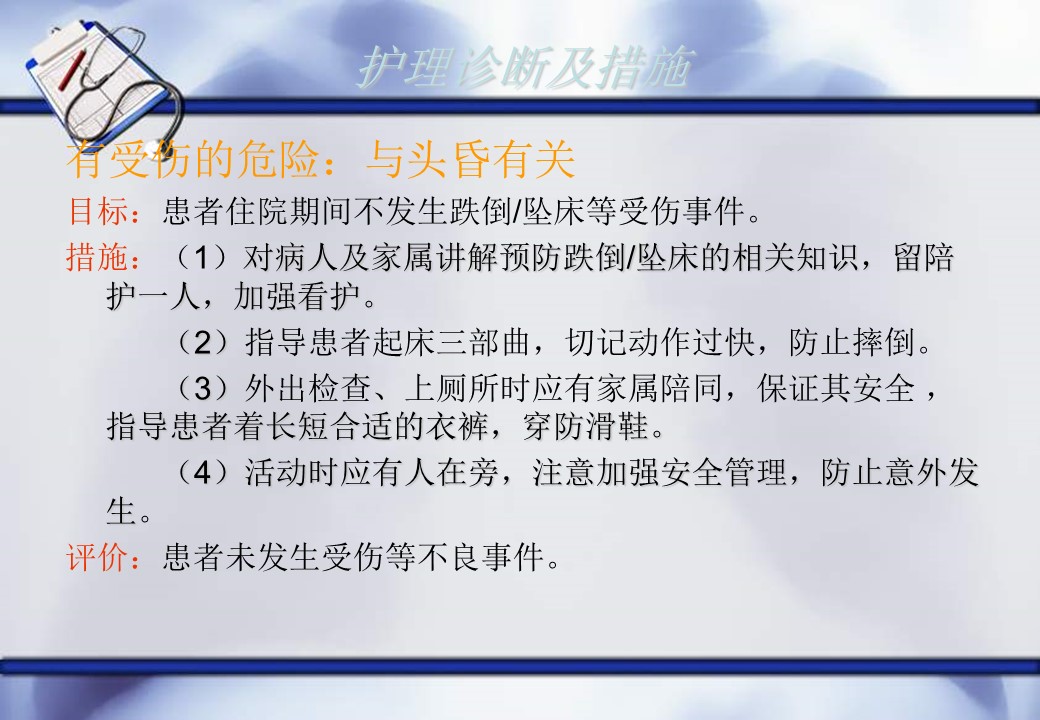 护理诊断及措施

有受伤的危险：与头昏有关

目标：患者住院期间不发生跌倒/坠床等受伤事件。

措施：（1）对病人及家属讲解预防跌倒/坠床的相关知识，留陪护一人，加强看护。

（2）指导患者起床三部曲，切记动作过快，防止摔倒。

（3）外出检查、上厕所时应有家属陪同，保证其安全，指导患者着长短合适的衣裤，穿防滑鞋。

（4）活动时应有人在旁，注意加强安全管理，防止意外发生。

评价：患者未发生受伤等不良事件。